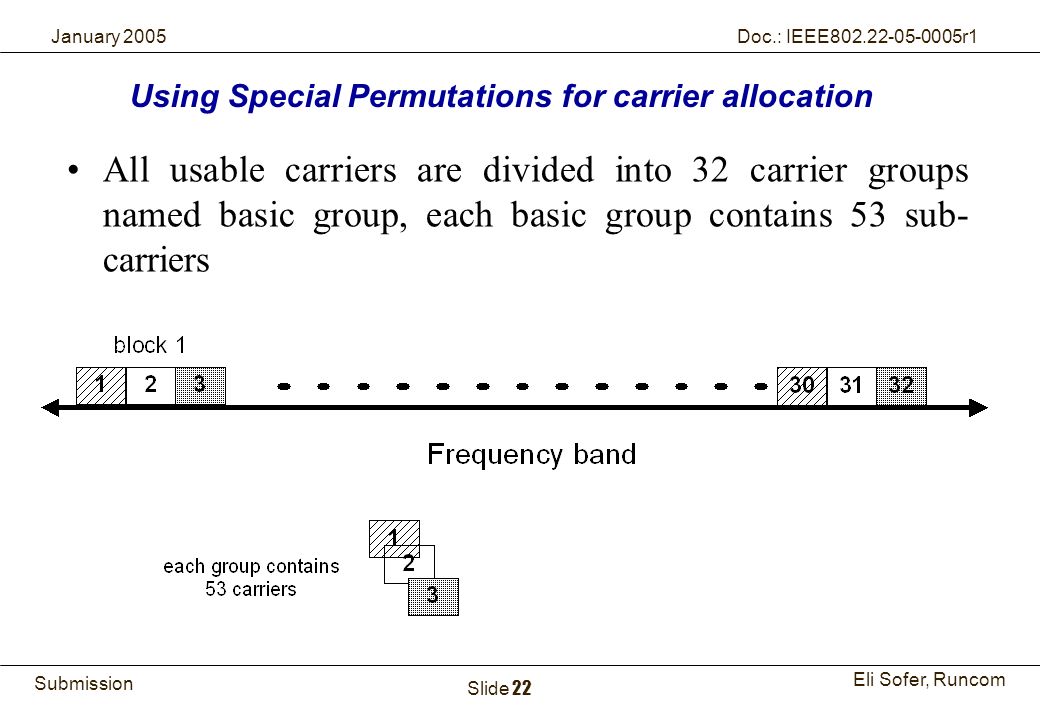 January 2005

Doc.: IEEE802.22-05-0005r1

Using Special Permutations for carrier allocation

• All usable carriers are divided into 32 carrier groups named basic group, each basic group contains 53 sub-carriers

block 1

1 2 3

30 31 32

Frequency band

each group contains 53 carriers

1
2
3

Submission

Slide 22

Eli Sofer, Runcom